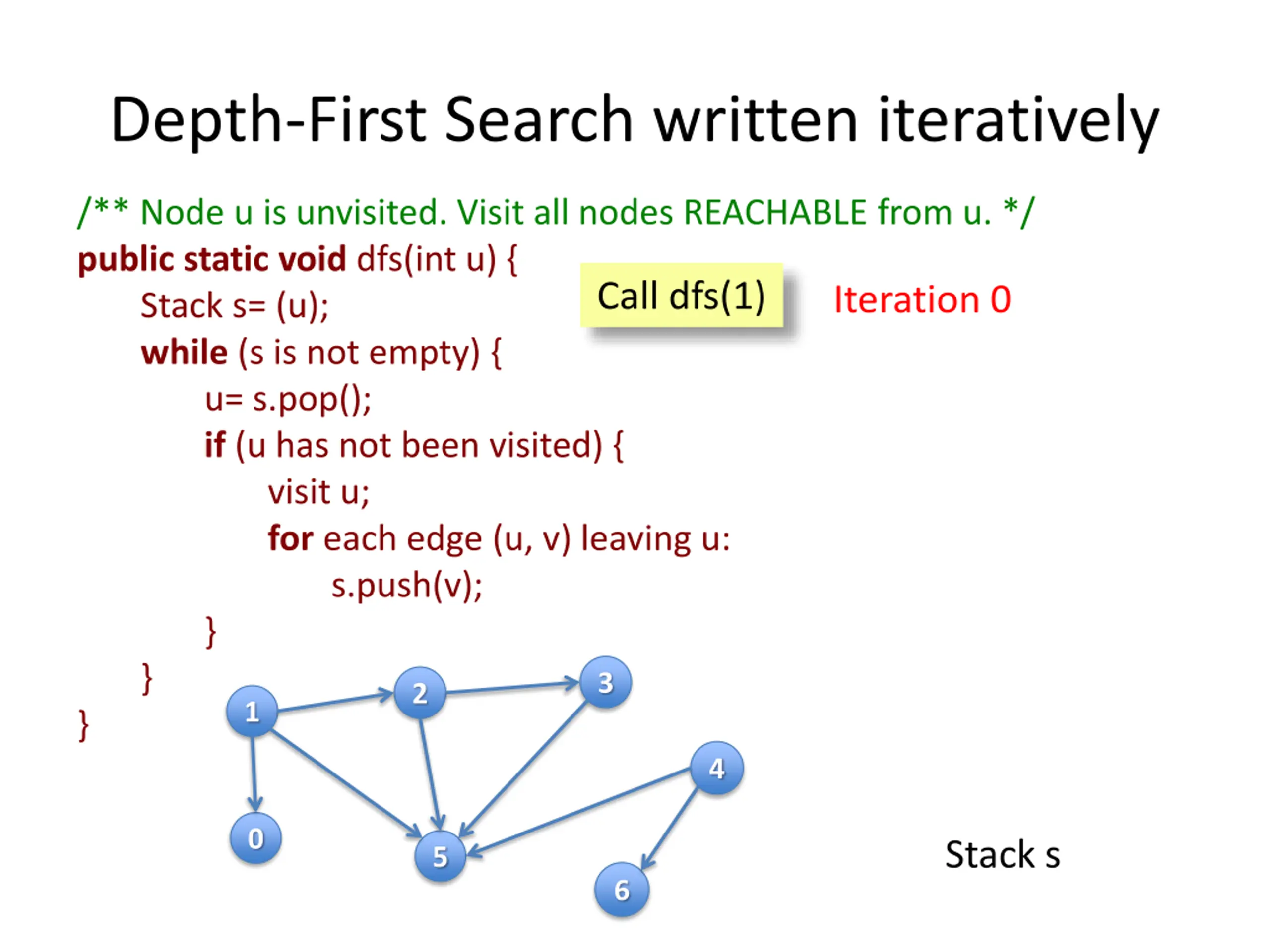 Depth-First Search written iteratively

/** Node u is unvisited. Visit all nodes REACHABLE from u. */
public static void dfs(int u) {
Stack s= (u);
while (s is not empty) {
u= s.pop();
if (u has not been visited) {
visit u;
for each edge (u, v) leaving u:
s.push(v);
}
}
}

Call dfs(1)

Iteration 0

1 2 3 4 0 5 6

Stack s